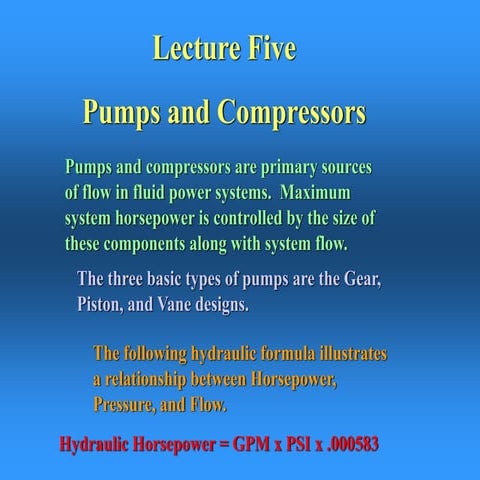 Lecture Five

Pumps and Compressors

Pumps and compressors are primary sources of flow in fluid power systems. Maximum system horsepower is controlled by the size of these components along with system flow.

The three basic types of pumps are the Gear, Piston, and Vane designs.

The following hydraulic formula illustrates a relationship between Horsepower, Pressure, and Flow.

Hydraulic Horsepower = GPM x PSI x .000583